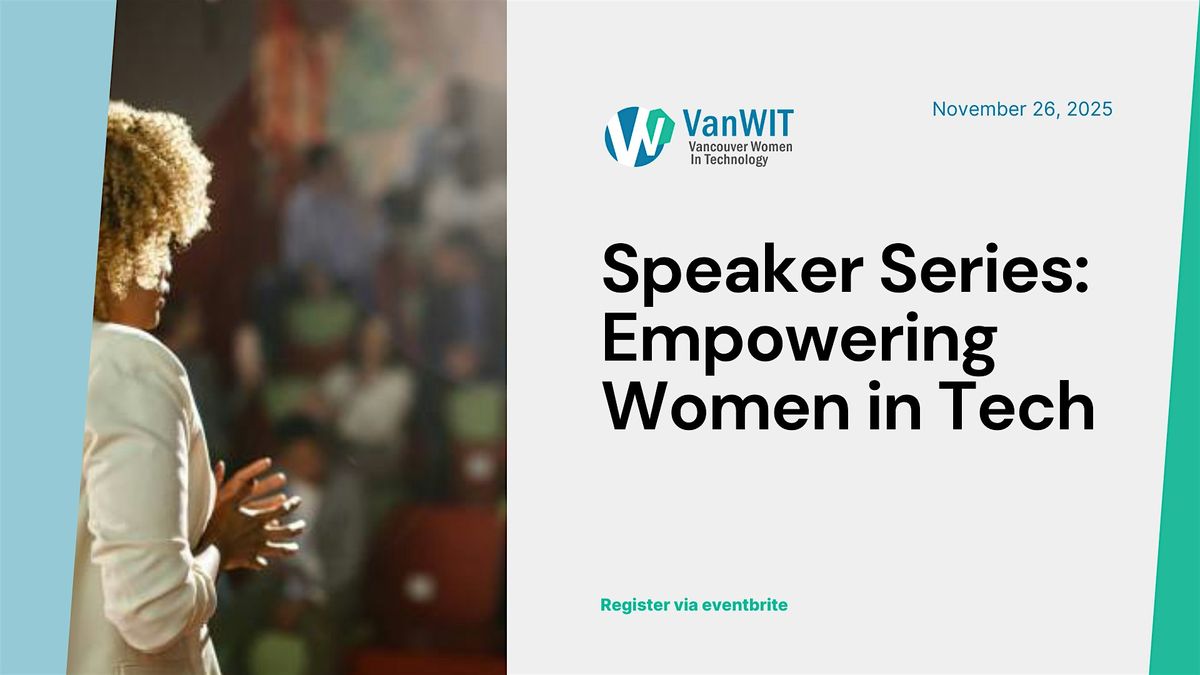 VanWIT
Vancouver Women
In Technology

November 26, 2025

Speaker Series: Empowering Women in Tech

Register via eventbrite